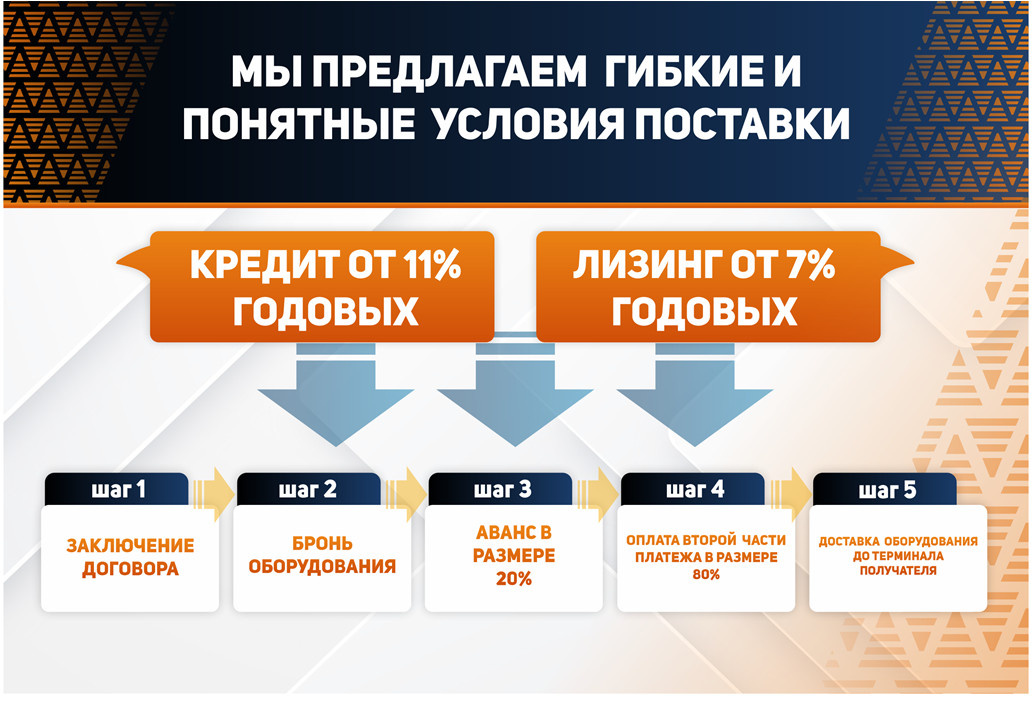 МЫ ПРЕДЛАГАЕМ ГИБКИЕ И ПОНЯТНЫЕ УСЛОВИЯ ПОСТАВКИ

КРЕДИТ ОТ 11% ГОДОВЫХ

ЛИЗИНГ ОТ 7% ГОДОВЫХ

шаг 1
ЗАКЛЮЧЕНИЕ ДОГОВОРА

шаг 2
БРОНЬ ОБОРУДОВАНИЯ

шаг 3
АВАНС В РАЗМЕРЕ 20%

шаг 4
ОПЛАТА ВТОРОЙ ЧАСТИ ПЛАТЕЖА В РАЗМЕРЕ 80%

шаг 5
ДОСТАВКА ОБОРУДОВАНИЯ ДО ТЕРМИНАЛА ПОЛУЧАТЕЛЯ